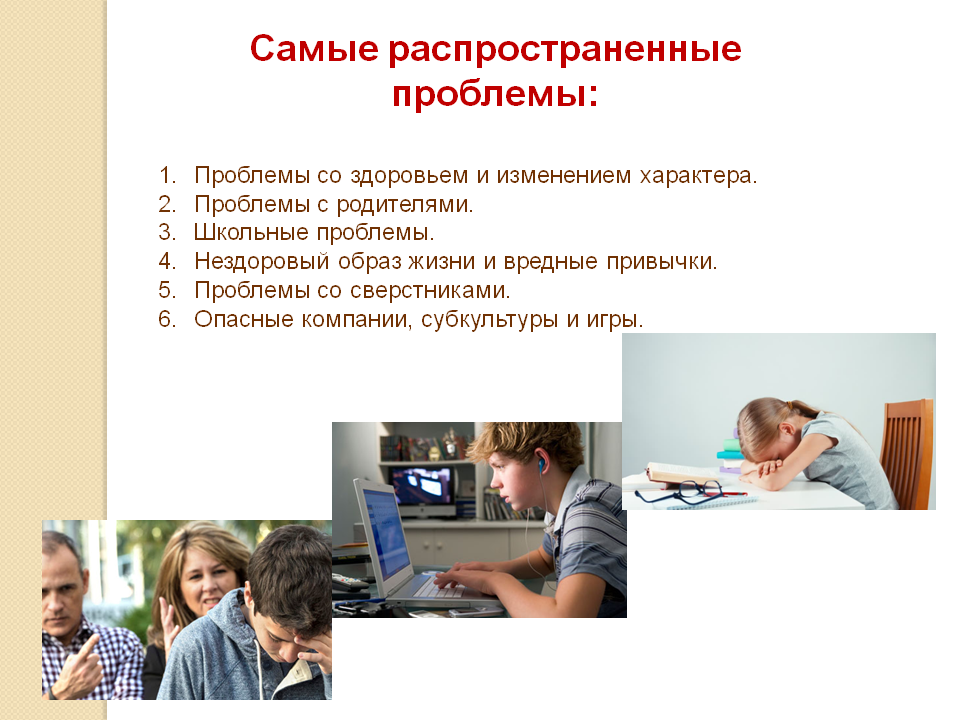 Самые распространенные проблемы:

1. Проблемы со здоровьем и изменением характера.
2. Проблемы с родителями.
3. Школьные проблемы.
4. Нездоровый образ жизни и вредные привычки.
5. Проблемы со сверстниками.
6. Опасные компании, субкультуры и игры.